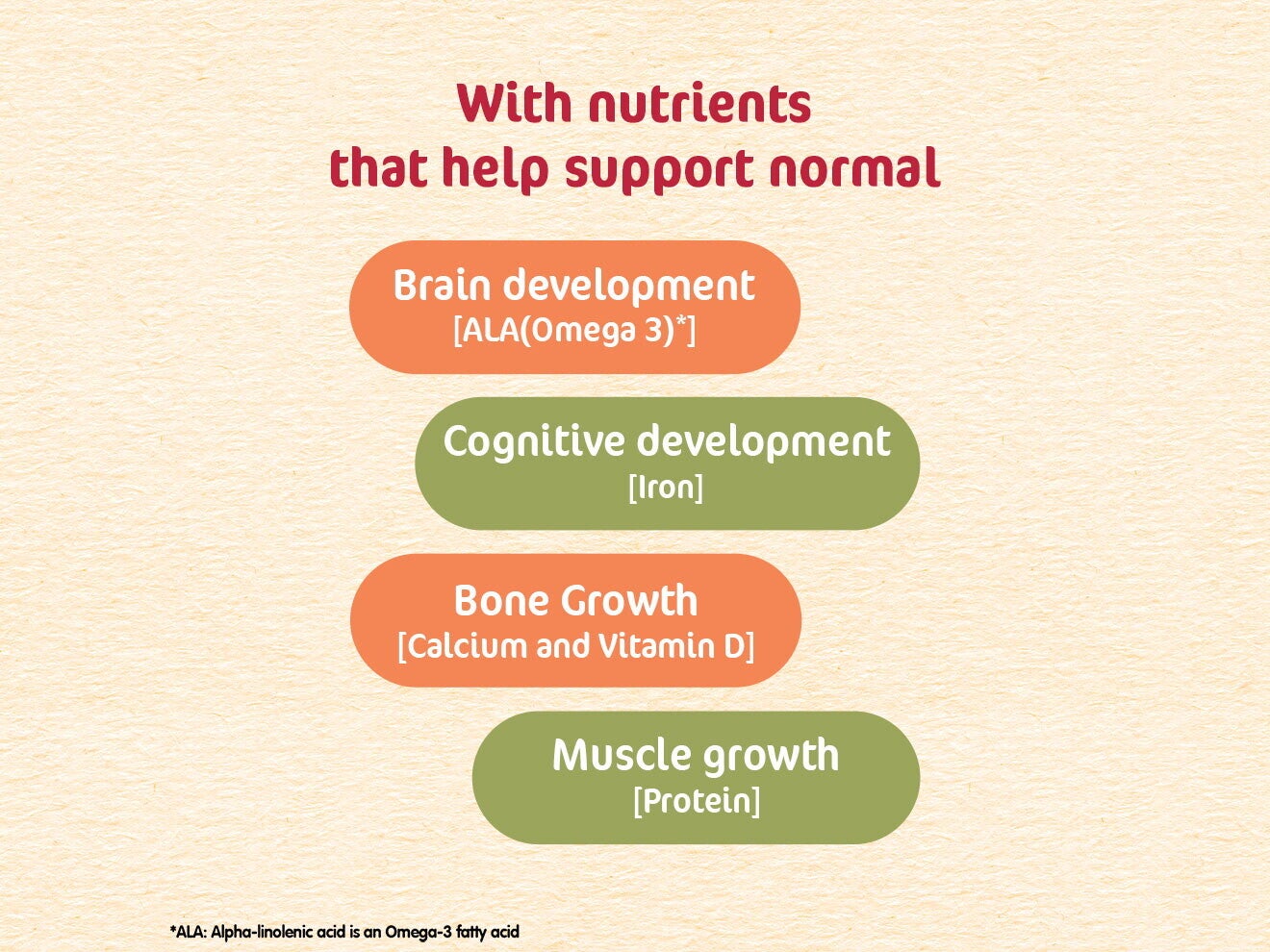 With nutrients that help support normal

Brain development
[ALA(Omega 3)*]

Cognitive development
[Iron]

Bone Growth
[Calcium and Vitamin D]

Muscle growth
[Protein]

*ALA: Alpha-linolenic acid is an Omega-3 fatty acid